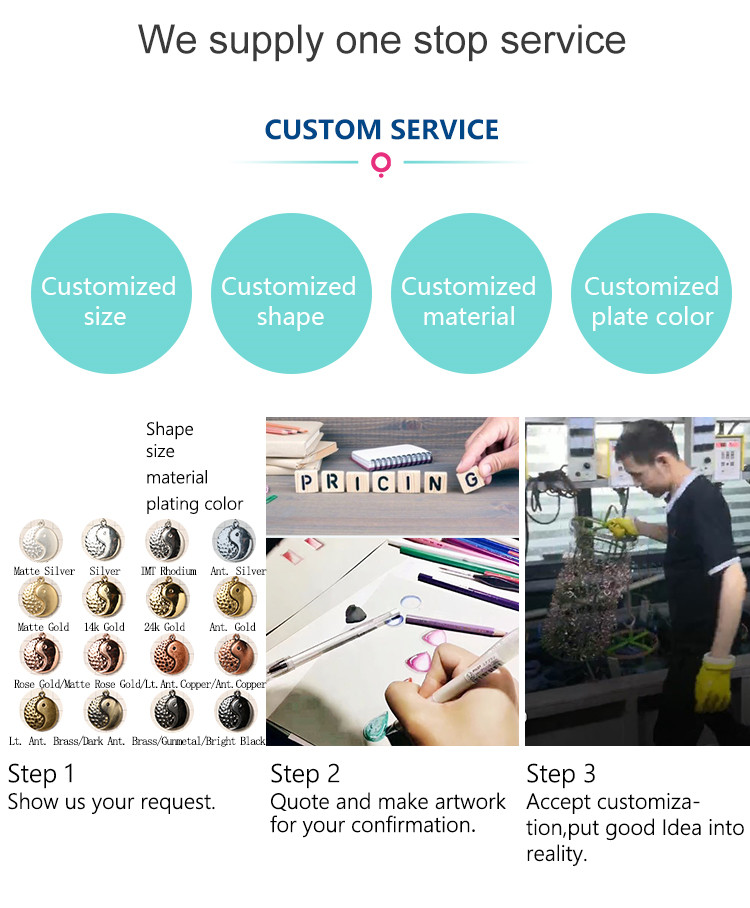 We supply one stop service

CUSTOM SERVICE

Customized size

Customized shape

Customized material

Customized plate color

Shape
size
material
plating color

Matte Silver Silver IMT Rhodium Ant. Silver

Matte Gold 14k Gold 24k Gold Ant. Gold

Rose Gold/Matte Rose Gold/Lt. Ant. Copper/Ant. Copper

Lt. Ant. Brass/Dark Ant. Brass/Gunmetal/Bright Black

PRICING

Step 1
Show us your request.

Step 2
Quote and make artwork for your confirmation.

Step 3
Accept customization,put good Idea into reality.